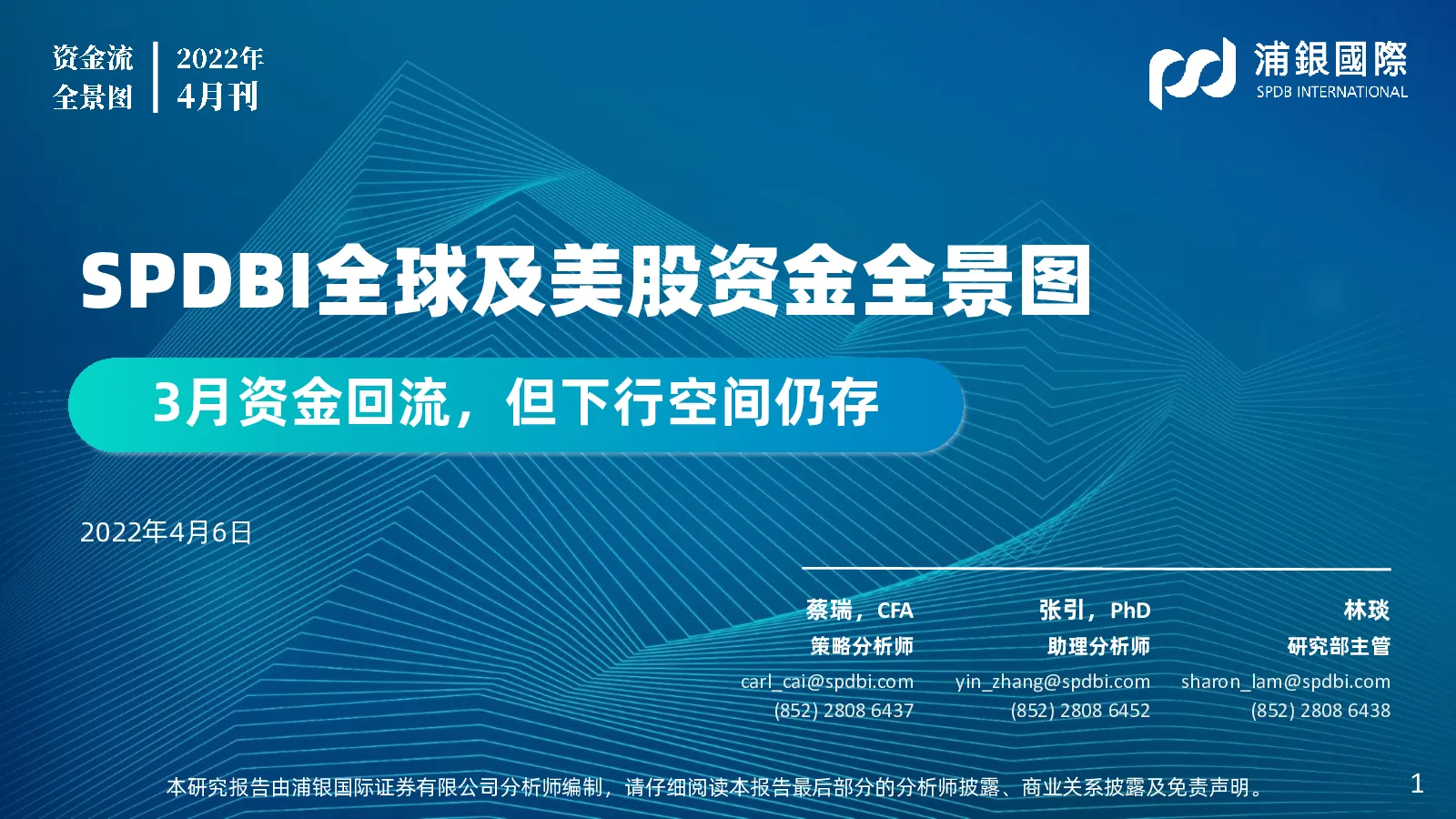 资金流
全景图

2022年
4月刊

浦銀國際
SPDB INTERNATIONAL

SPDBI全球及美股资金全景图

3月资金回流，但下行空间仍存

2022年4月6日

蔡瑞，CFA
策略分析师
carl_cai@spdbi.com
(852) 2808 6437

张引，PhD
助理分析师
yin_zhang@spdbi.com
(852) 2808 6452

林琰
研究部主管
sharon_lam@spdbi.com
(852) 2808 6438

本研究报告由浦银国际证券有限公司分析师编制，请仔细阅读本报告最后部分的分析师披露、商业关系披露及免责声明。

1